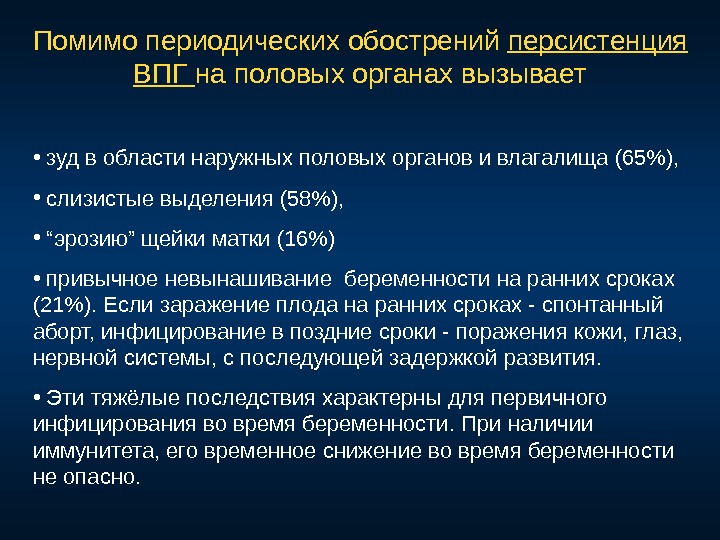 Помимо периодических обострений персистенция ВПГ на половых органах вызывает

• зуд в области наружных половых органов и влагалища (65%),

• слизистые выделения (58%),

• “эрозию” щейки матки (16%)

• привычное невынашивание беременности на ранних сроках (21%). Если заражение плода на ранних сроках - спонтанный аборт, инфицирование в поздние сроки - поражения кожи, глаз, нервной системы, с последующей задержкой развития.

• Эти тяжёлые последствия характерны для первичного инфицирования во время беременности. При наличии иммунитета, его временное снижение во время беременности не опасно.